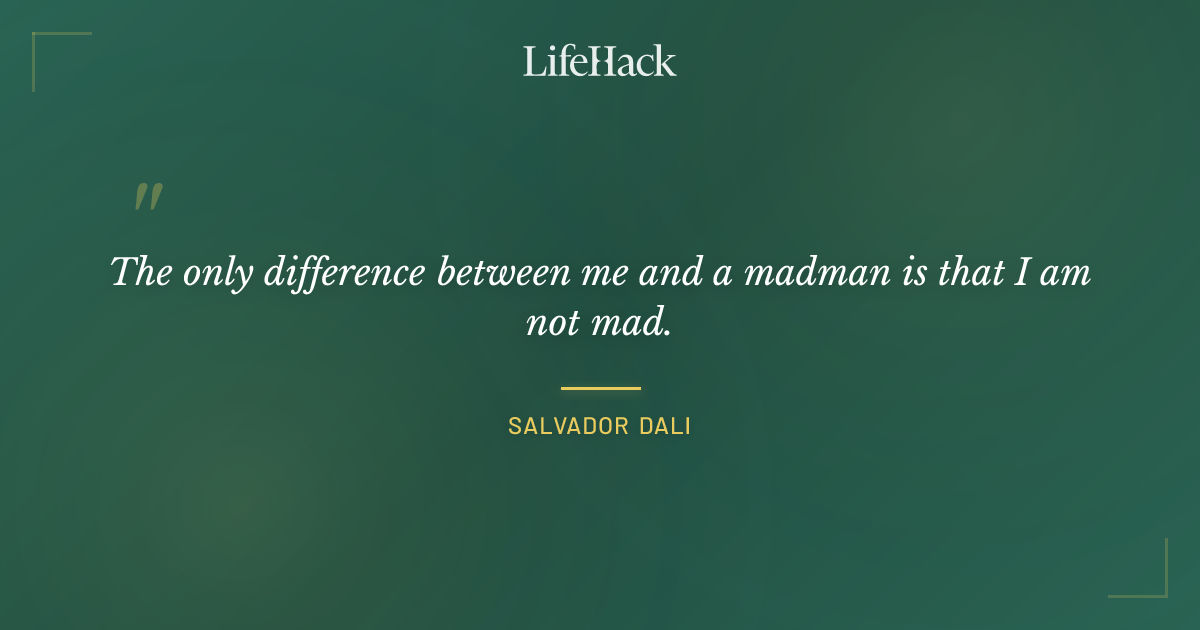 LifeHack

"

The only difference between me and a madman is that I am not mad.

SALVADOR DALI